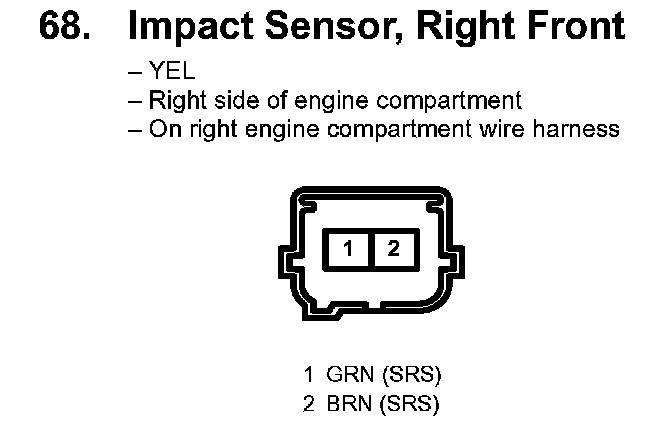 68. Impact Sensor, Right Front

– YEL
– Right side of engine compartment
– On right engine compartment wire harness

1 2

1 GRN (SRS)
2 BRN (SRS)